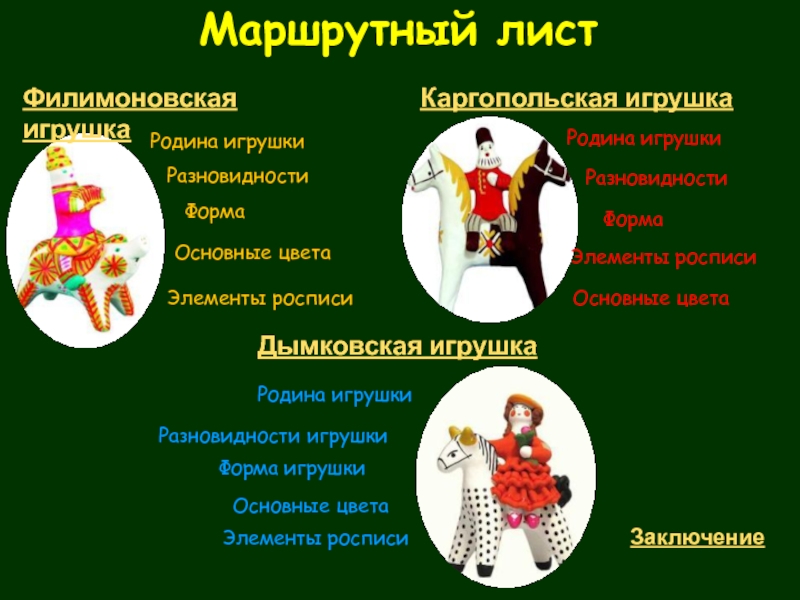 Маршрутный лист

Филимоновская игрушка

Родина игрушки

Разновидности

Форма

Основные цвета

Элементы росписи

Каргопольская игрушка

Родина игрушки

Разновидности

Форма

Элементы росписи

Основные цвета

Дымковская игрушка

Родина игрушки

Разновидности игрушки

Форма игрушки

Основные цвета

Элементы росписи

Заключение